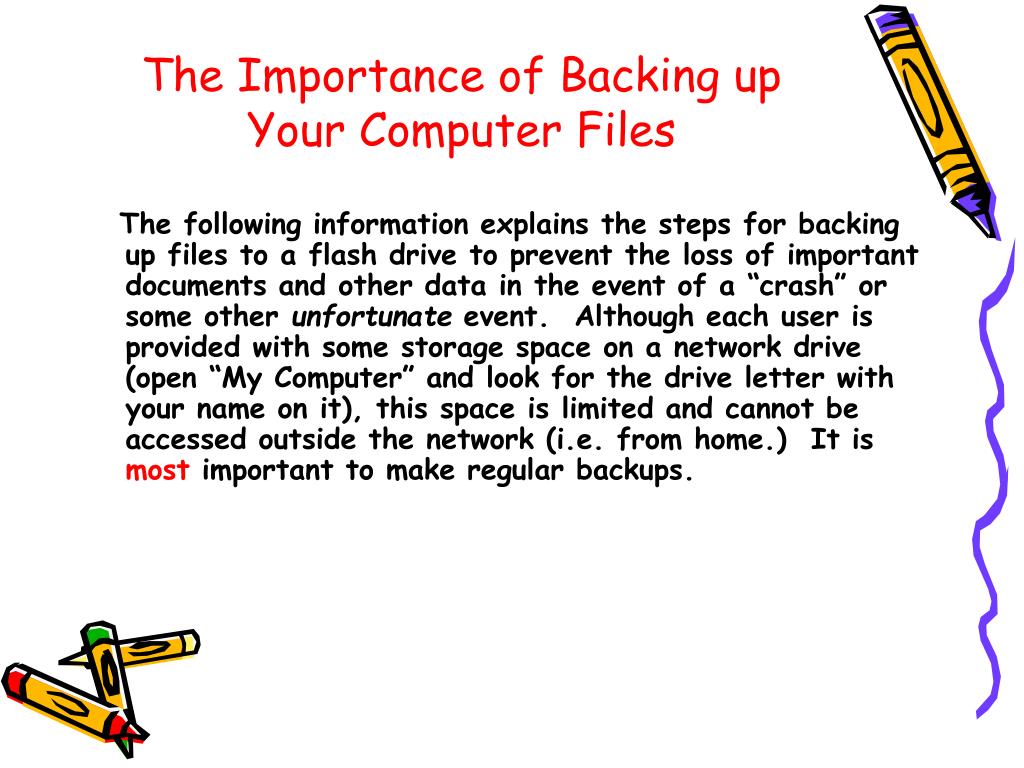 The Importance of Backing up Your Computer Files

The following information explains the steps for backing up files to a flash drive to prevent the loss of important documents and other data in the event of a “crash” or some other unfortunate event. Although each user is provided with some storage space on a network drive (open “My Computer” and look for the drive letter with your name on it), this space is limited and cannot be accessed outside the network (i.e. from home.) It is most important to make regular backups.